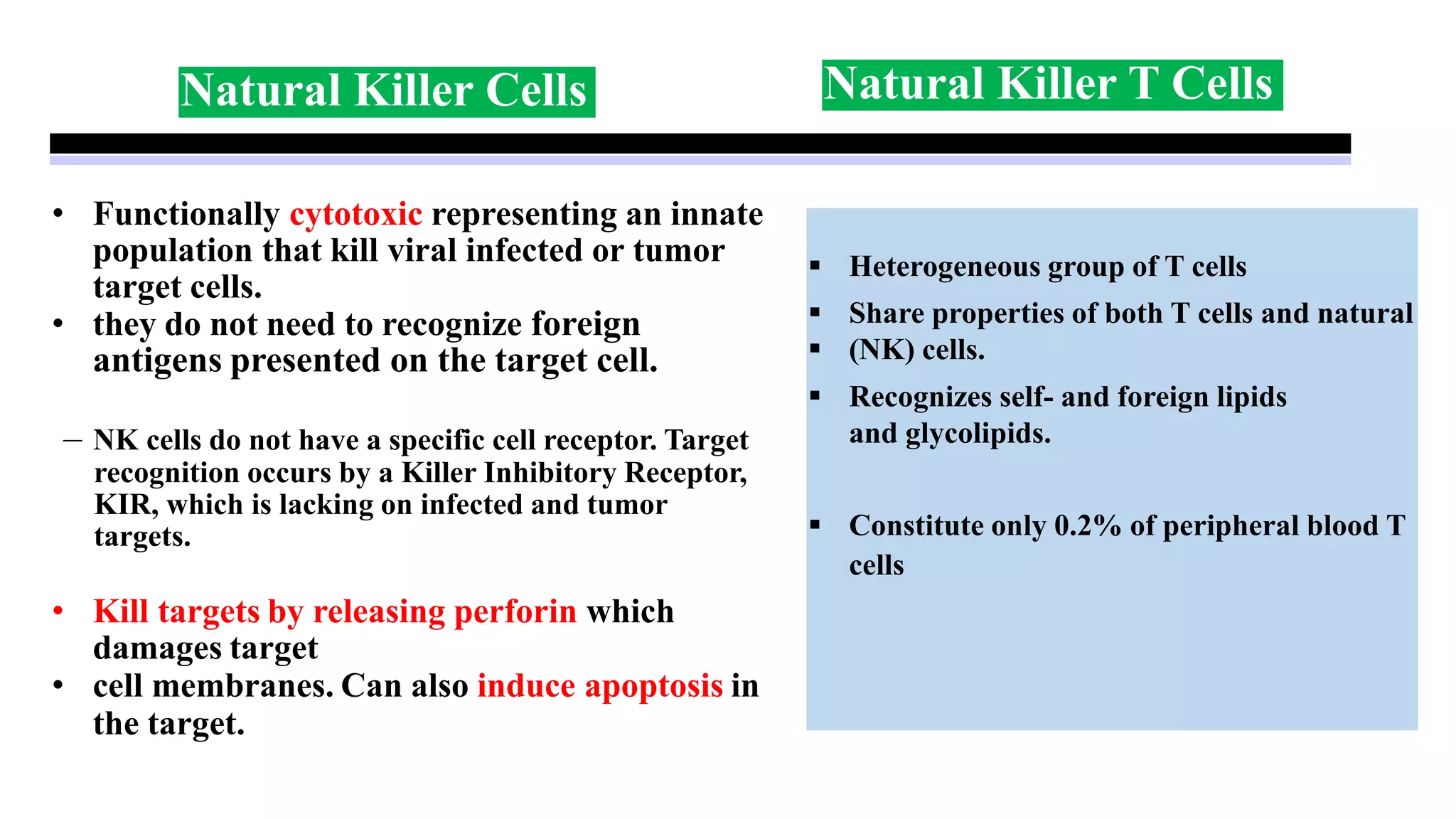 Natural Killer Cells

• Functionally cytotoxic representing an innate population that kill viral infected or tumor target cells.
• they do not need to recognize foreign antigens presented on the target cell.

– NK cells do not have a specific cell receptor. Target recognition occurs by a Killer Inhibitory Receptor, KIR, which is lacking on infected and tumor targets.

• Kill targets by releasing perforin which damages target
• cell membranes. Can also induce apoptosis in the target.

Natural Killer T Cells

▪ Heterogeneous group of T cells
▪ Share properties of both T cells and natural
▪ (NK) cells.
▪ Recognizes self- and foreign lipids and glycolipids.

▪ Constitute only 0.2% of peripheral blood T cells